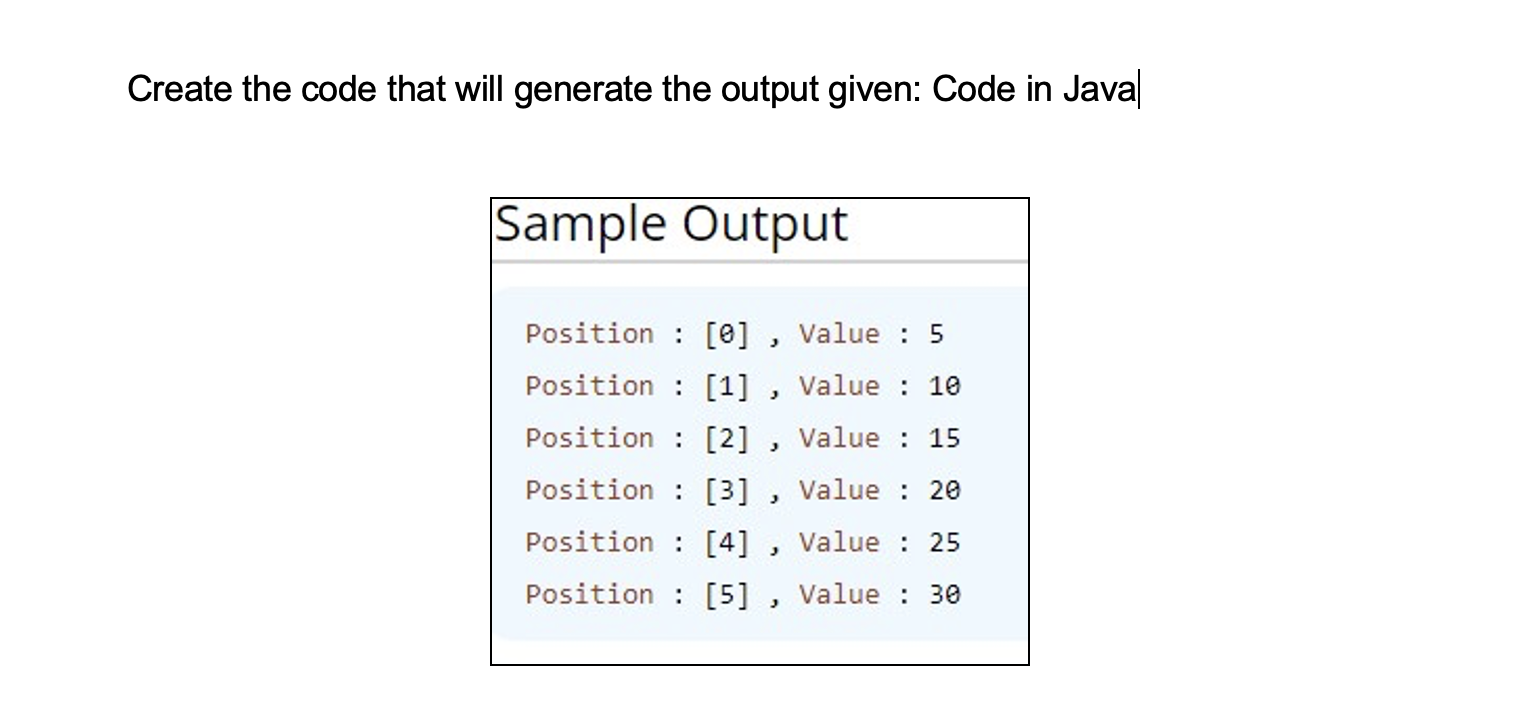 Create the code that will generate the output given: Code in Java

Sample Output

Position : [0] , Value : 5
Position : [1] , Value : 10
Position : [2] , Value : 15
Position : [3] , Value : 20
Position : [4] , Value : 25
Position : [5] , Value : 30